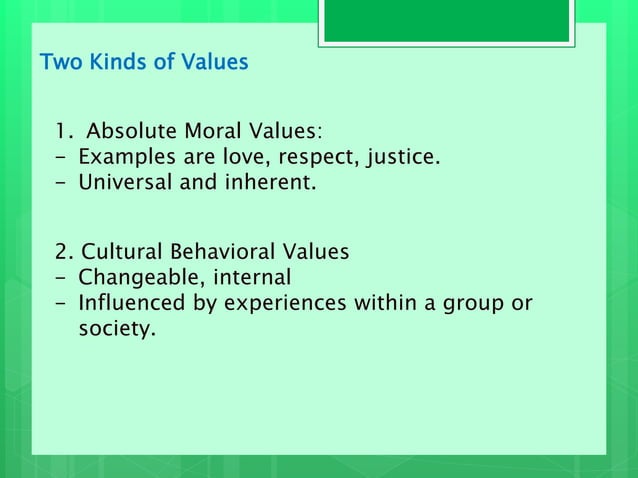 Two Kinds of Values

1. Absolute Moral Values:
- Examples are love, respect, justice.
- Universal and inherent.

2. Cultural Behavioral Values
- Changeable, internal
- Influenced by experiences within a group or society.